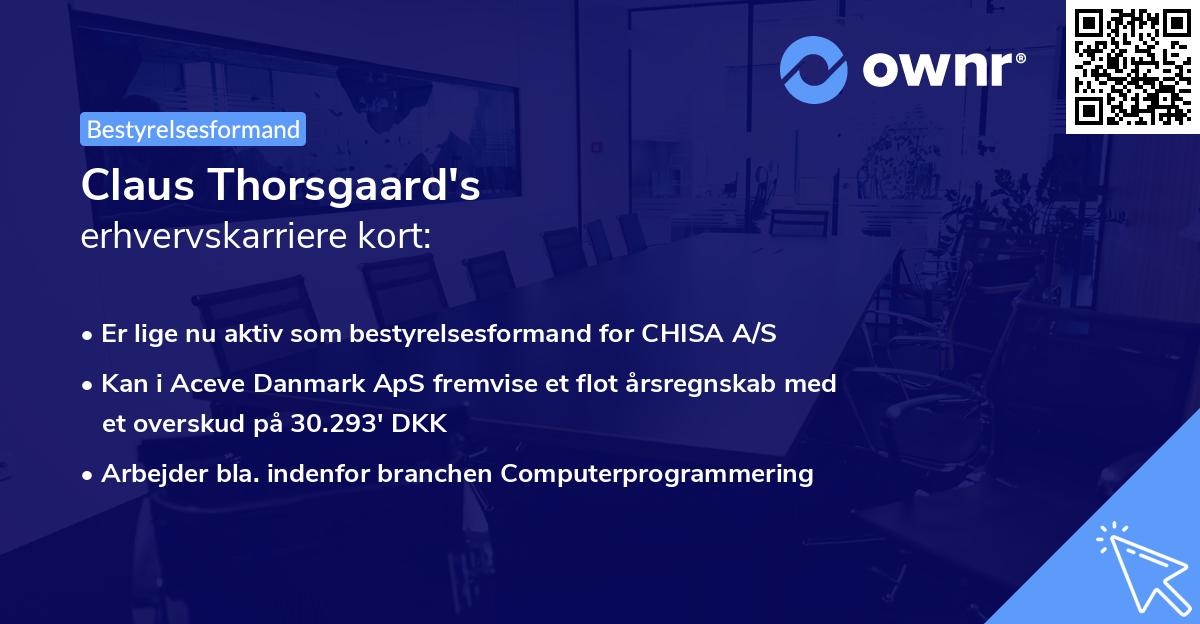 ownr®

Bestyrelsesformand

Claus Thorsgaard's
erhvervskarriere kort:

• Er lige nu aktiv som bestyrelsesformand for CHISA A/S
• Kan i Aceve Danmark ApS fremvise et flot årsregnskab med et overskud på 30.293' DKK
• Arbejder bla. indenfor branchen Computerprogrammering